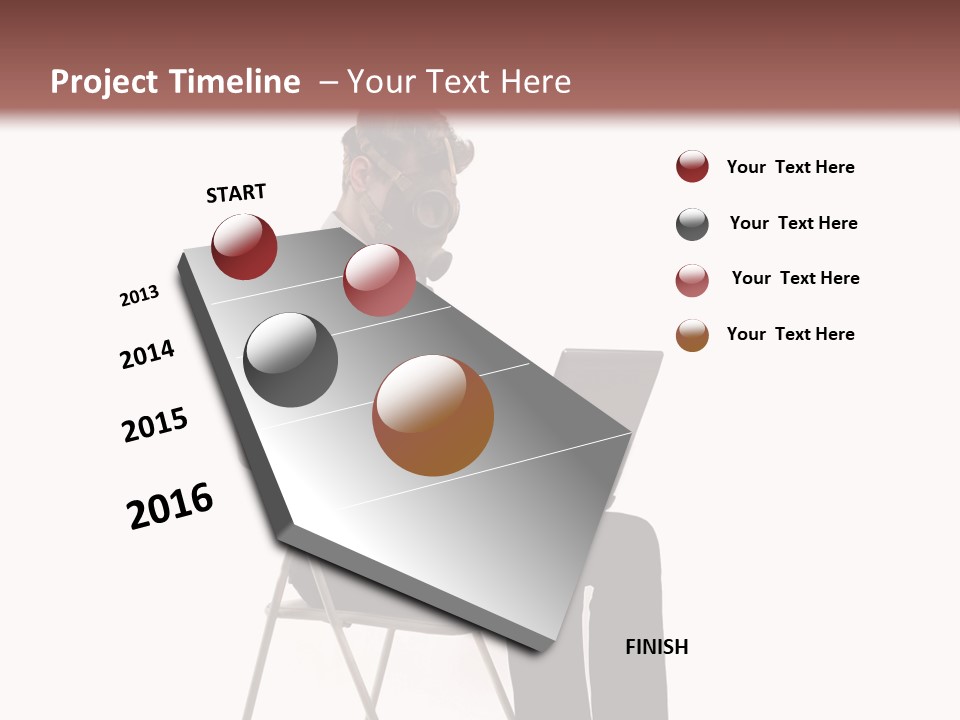 Project Timeline – Your Text Here

START

2013

2014

2015

2016

FINISH

Your Text Here

Your Text Here

Your Text Here

Your Text Here